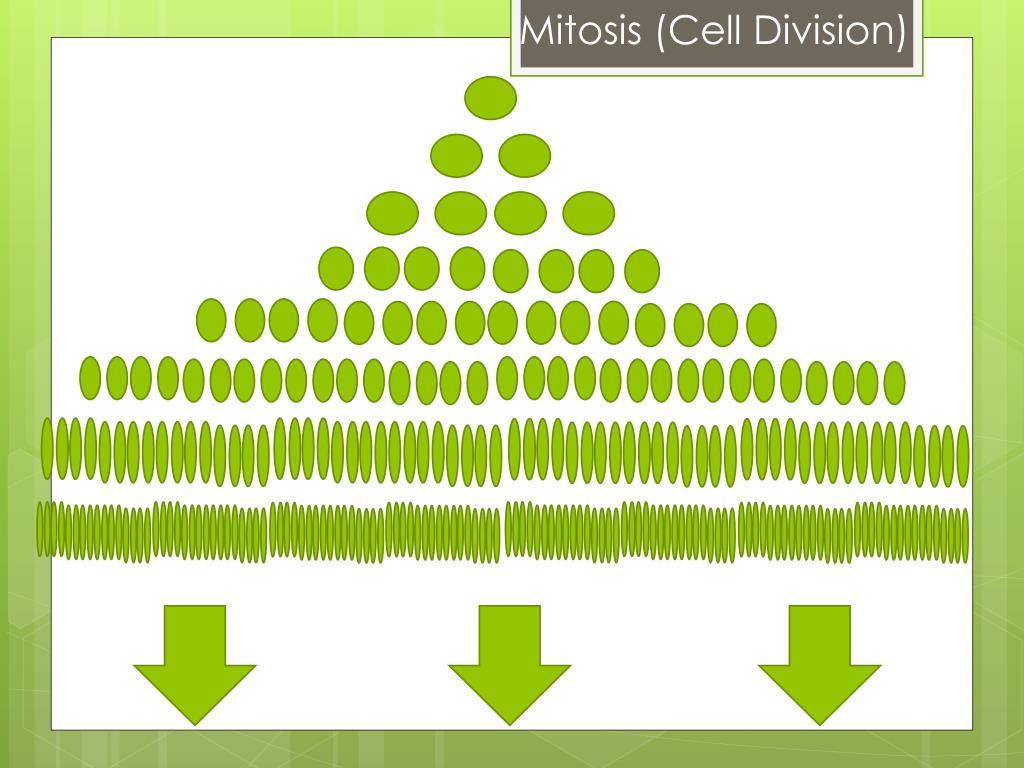 Mitosis (Cell Division)